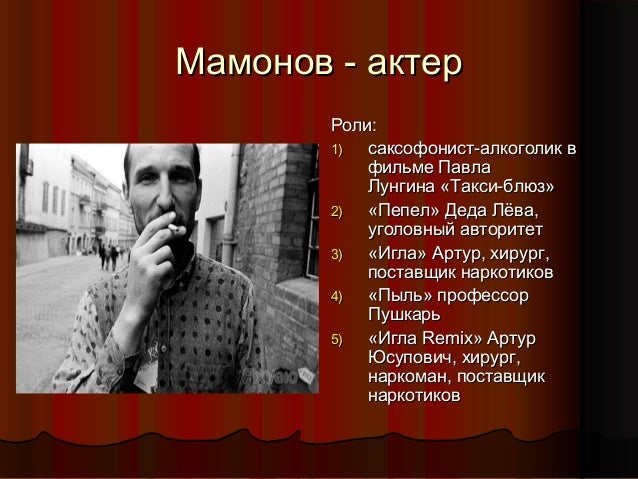 Мамонов - актер

Роли:

1) саксофонист-алкоголик в фильме Павла Лунгина «Такси-блюз»
2) «Пепел» Деда Лёва, уголовный авторитет
3) «Игла» Артур, хирург, поставщик наркотиков
4) «Пыль» профессор Пушкарь
5) «Игла Remix» Артур Юсупович, хирург, наркоман, поставщик наркотиков